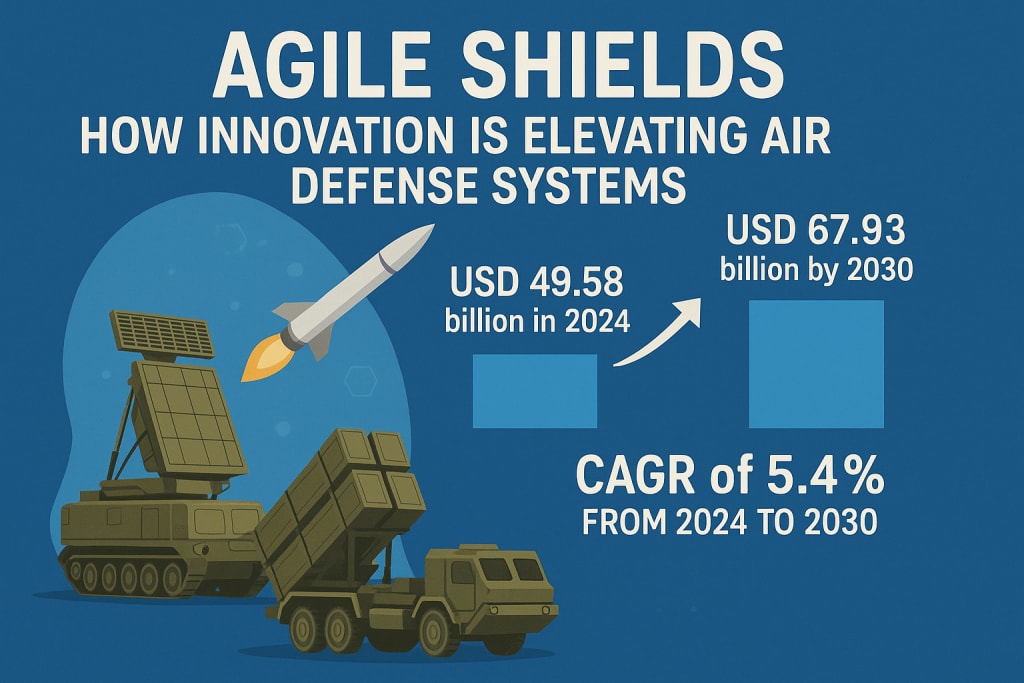 AGILE SHIELDS
HOW INNOVATION IS ELEVATING AIR DEFENSE SYSTEMS

USD 49.58 billion in 2024

USD 67.93 billion by 2030

CAGR of 5.4%
FROM 2024 TO 2030